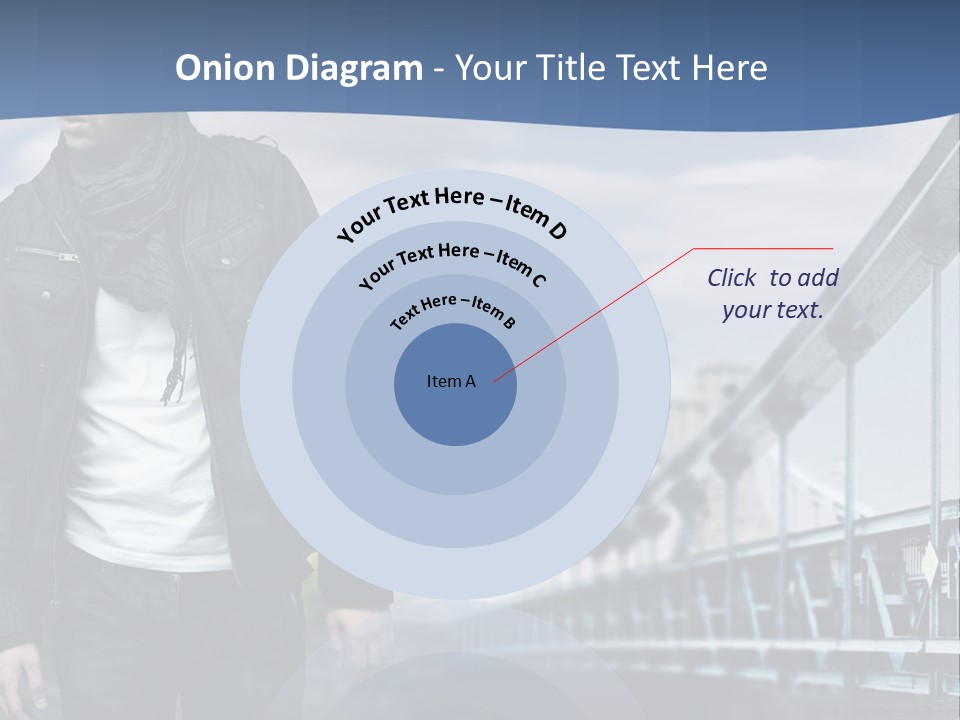 Onion Diagram - Your Title Text Here

Your Text Here – Item D

Your Text Here – Item C

Text Here – Item B

Item A

Click to add your text.